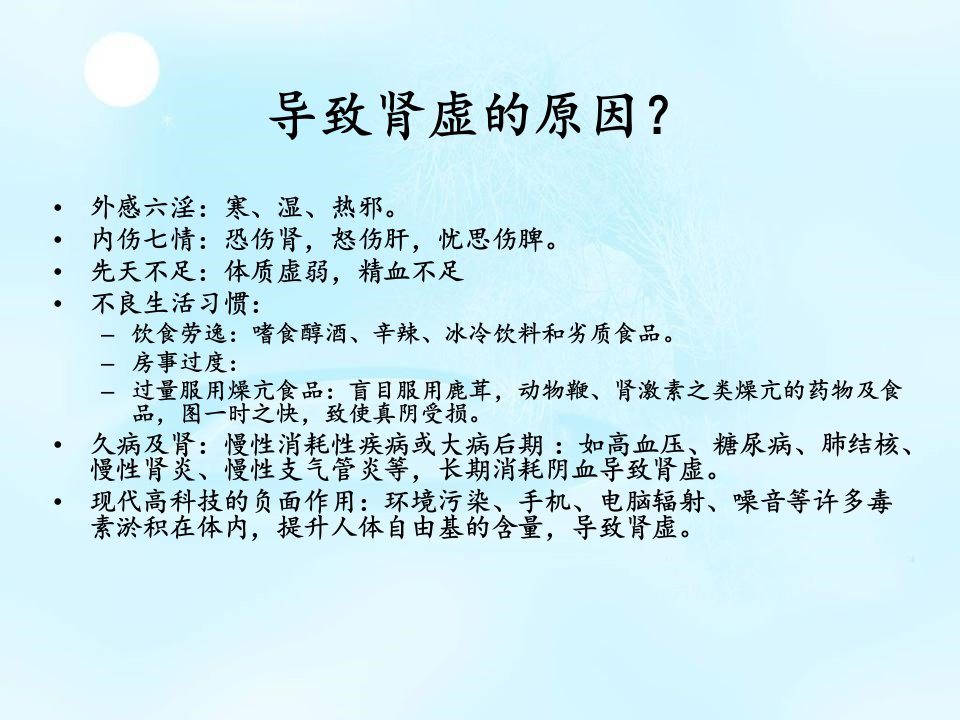 导致肾虚的原因？

• 外感六淫：寒、湿、热邪。
• 内伤七情：恐伤肾，怒伤肝，忧思伤脾。
• 先天不足：体质虚弱，精血不足
• 不良生活习惯：
– 饮食劳逸：嗜食醇酒、辛辣、冰冷饮料和劣质食品。
– 房事过度：
– 过量服用燥亢食品：盲目服用鹿茸，动物鞭、肾激素之类燥亢的药物及食品，图一时之快，致使真阴受损。
• 久病及肾：慢性消耗性疾病或大病后期：如高血压、糖尿病、肺结核、慢性肾炎、慢性支气管炎等，长期消耗阴血导致肾虚。
• 现代高科技的负面作用：环境污染、手机、电脑辐射、噪音等许多毒素淤积在体内，提升人体自由基的含量，导致肾虚。